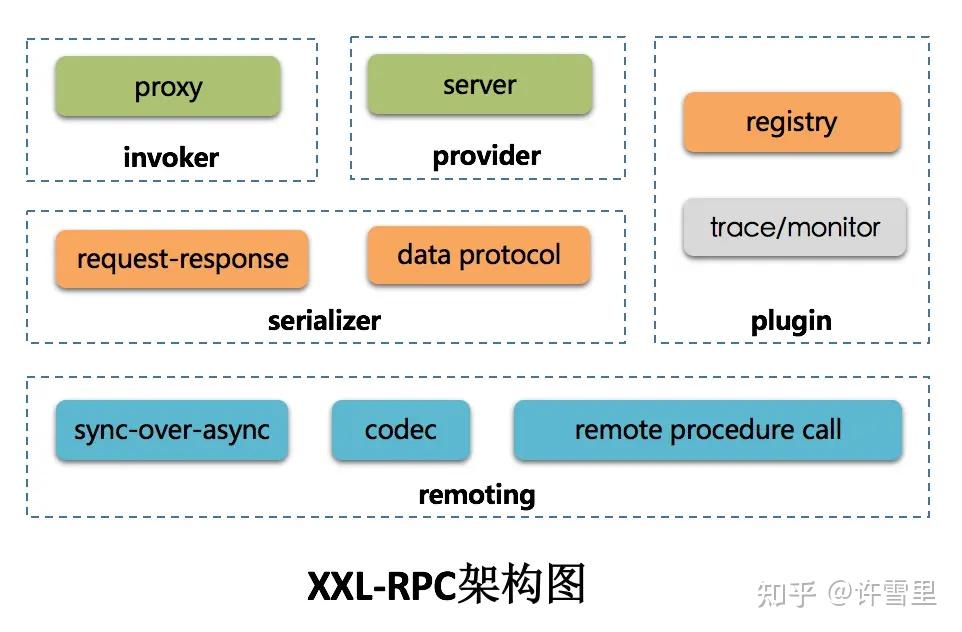 proxy

invoker

server

provider

registry

trace/monitor

plugin

request-response

data protocol

serializer

sync-over-async

codec

remote procedure call

remoting

XXL-RPC架构图

知乎 @许雪里